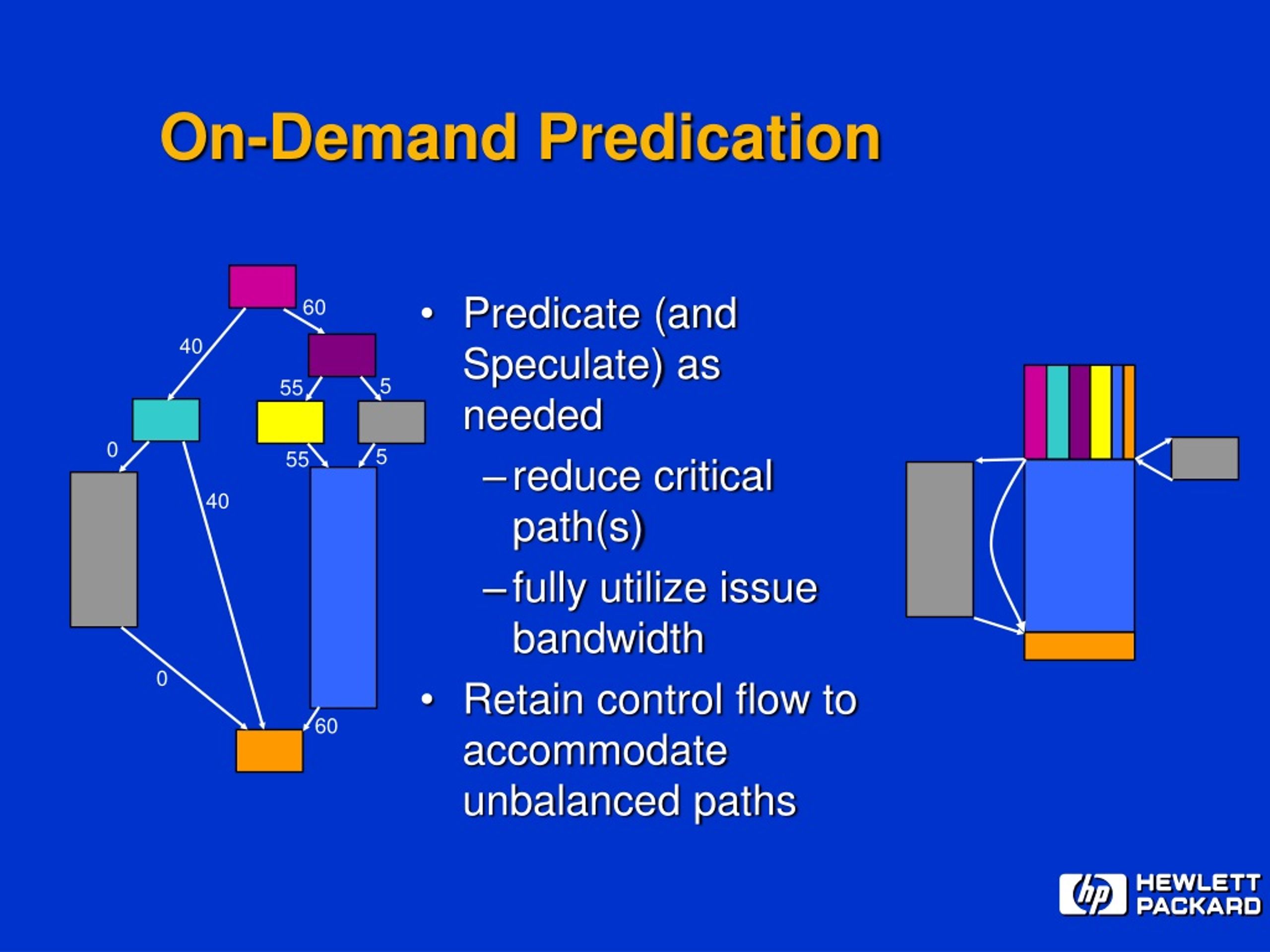 On-Demand Predication

60
40
55
5
0
55
5
40
0
60

• Predicate (and Speculate) as needed
– reduce critical path(s)
– fully utilize issue bandwidth
• Retain control flow to accommodate unbalanced paths

hp HEWLETT PACKARD